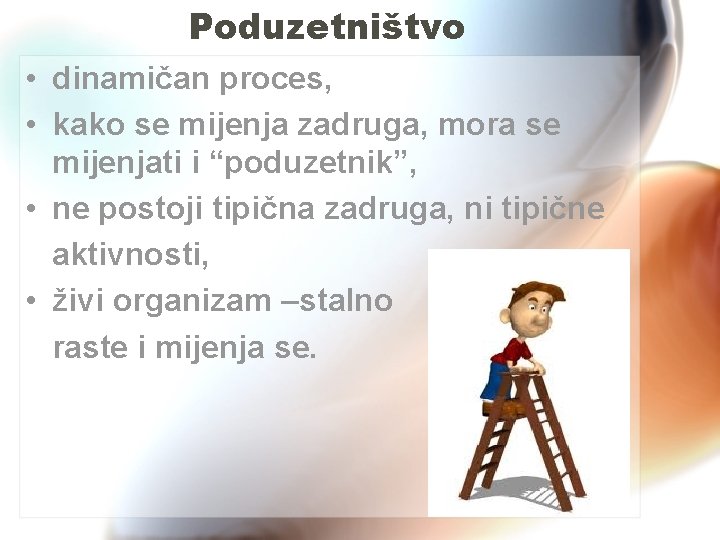 Poduzetništvo

• dinamičan proces,
• kako se mijenja zadruga, mora se mijenjati i “poduzetnik”,
• ne postoji tipična zadruga, ni tipične aktivnosti,
• živi organizam –stalno raste i mijenja se.